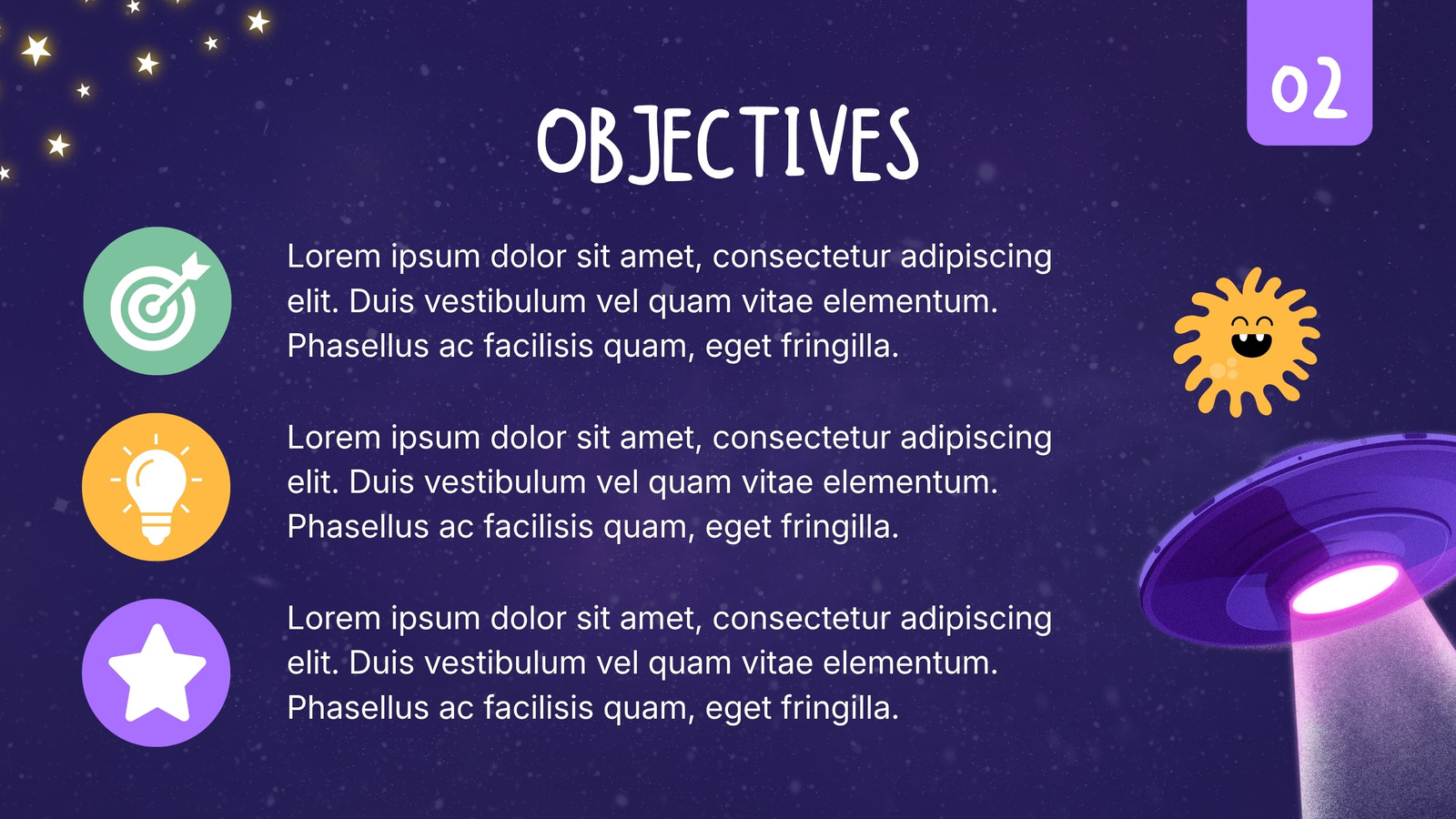 02

OBJECTIVES

Lorem ipsum dolor sit amet, consectetur adipiscing elit. Duis vestibulum vel quam vitae elementum. Phasellus ac facilisis quam, eget fringilla.

Lorem ipsum dolor sit amet, consectetur adipiscing elit. Duis vestibulum vel quam vitae elementum. Phasellus ac facilisis quam, eget fringilla.

Lorem ipsum dolor sit amet, consectetur adipiscing elit. Duis vestibulum vel quam vitae elementum. Phasellus ac facilisis quam, eget fringilla.